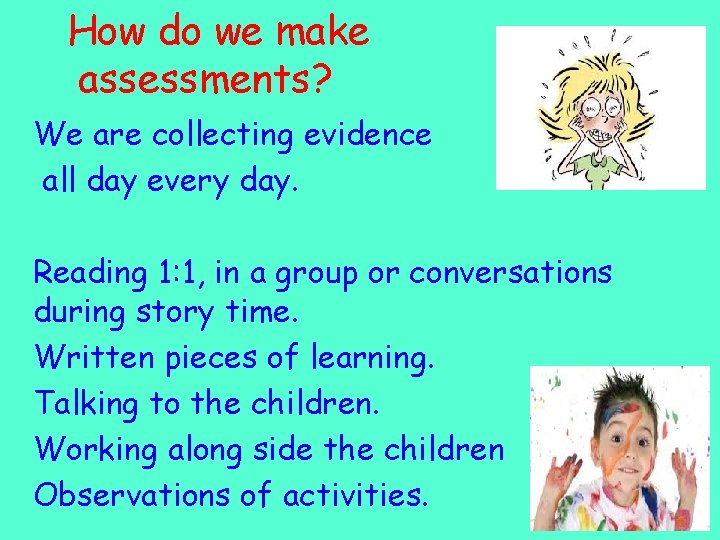 How do we make assessments?

We are collecting evidence all day every day.

Reading 1:1, in a group or conversations during story time.

Written pieces of learning.

Talking to the children.

Working along side the children

Observations of activities.